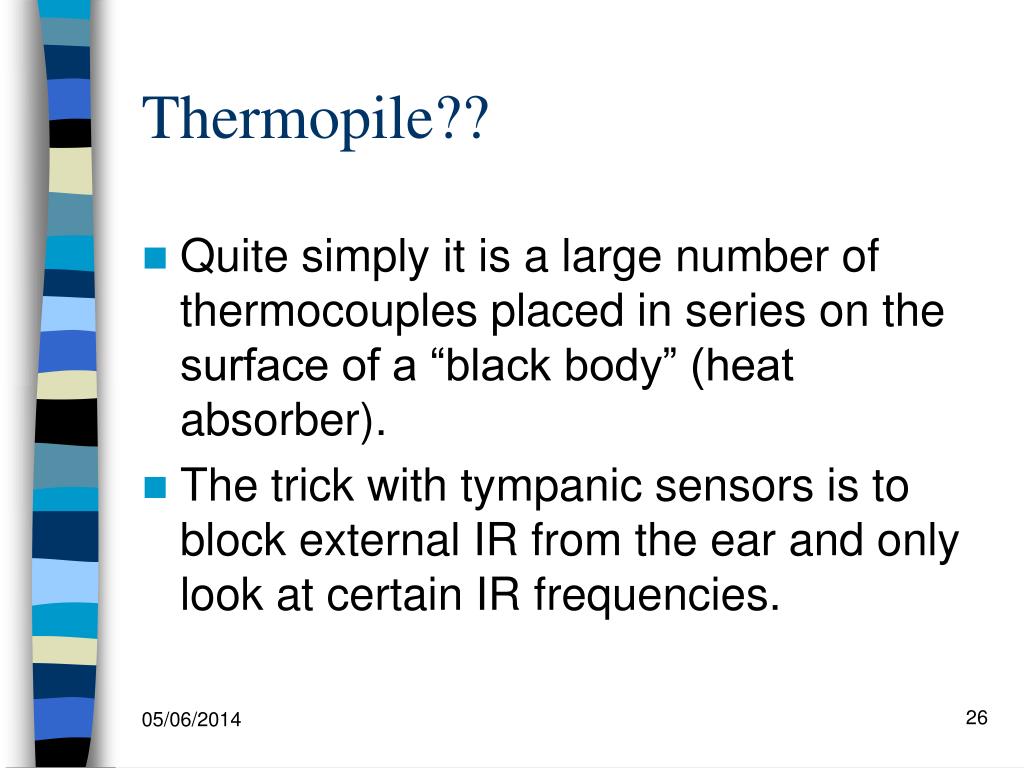 Thermopile??

Quite simply it is a large number of thermocouples placed in series on the surface of a “black body” (heat absorber).

The trick with tympanic sensors is to block external IR from the ear and only look at certain IR frequencies.

05/06/2014

26